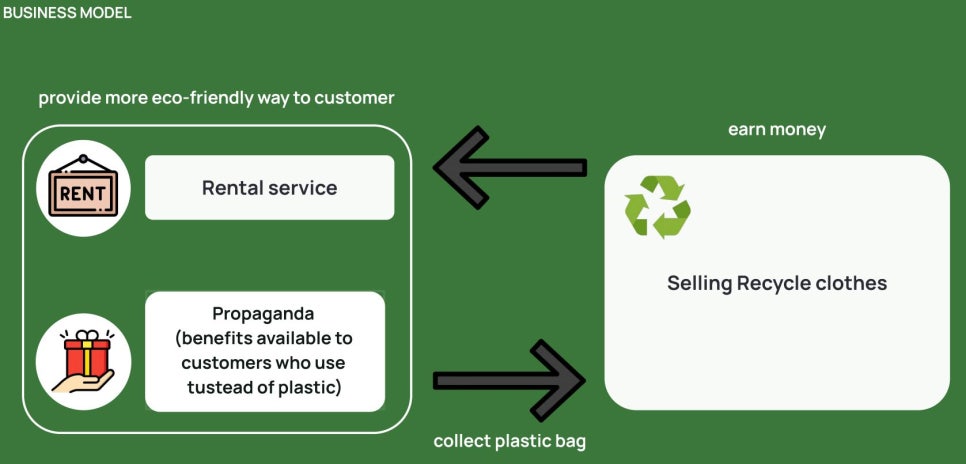 BUSINESS MODEL

provide more eco-friendly way to customer

RENT

Rental service

Propaganda (benefits available to customers who use tustead of plastic)

earn money

Selling Recycle clothes

collect plastic bag